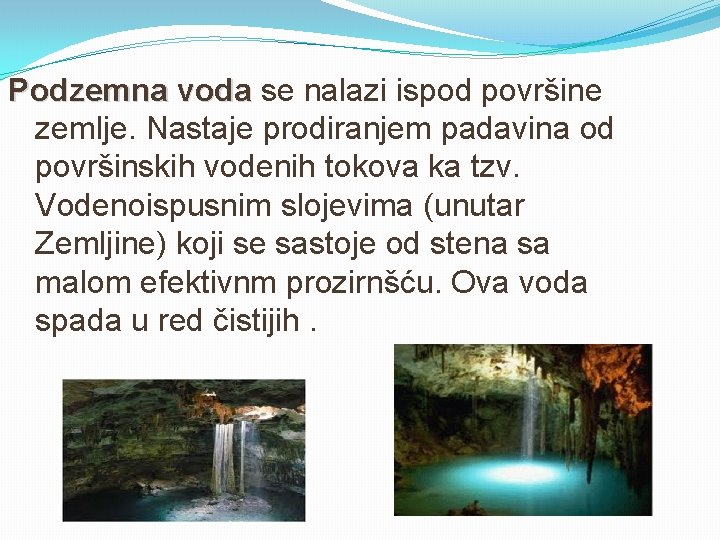 Podzemna voda se nalazi ispod površine zemlje. Nastaje prodiranjem padavina od površinskih vodenih tokova ka tzv. Vodenoispusnim slojevima (unutar Zemljine) koji se sastoje od stena sa malom efektivnm prozirnšću. Ova voda spada u red čistijih .